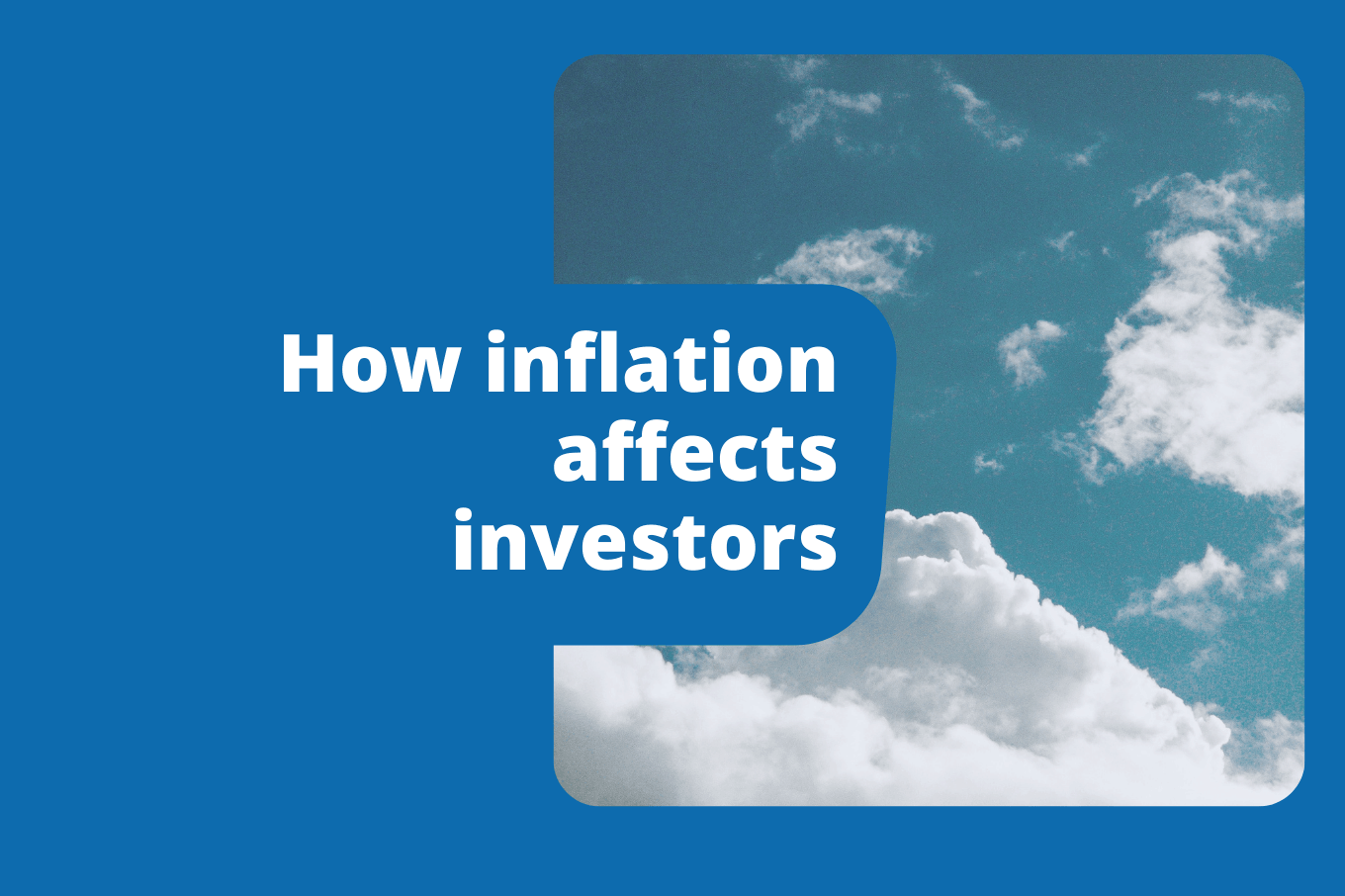 How inflation affects investors